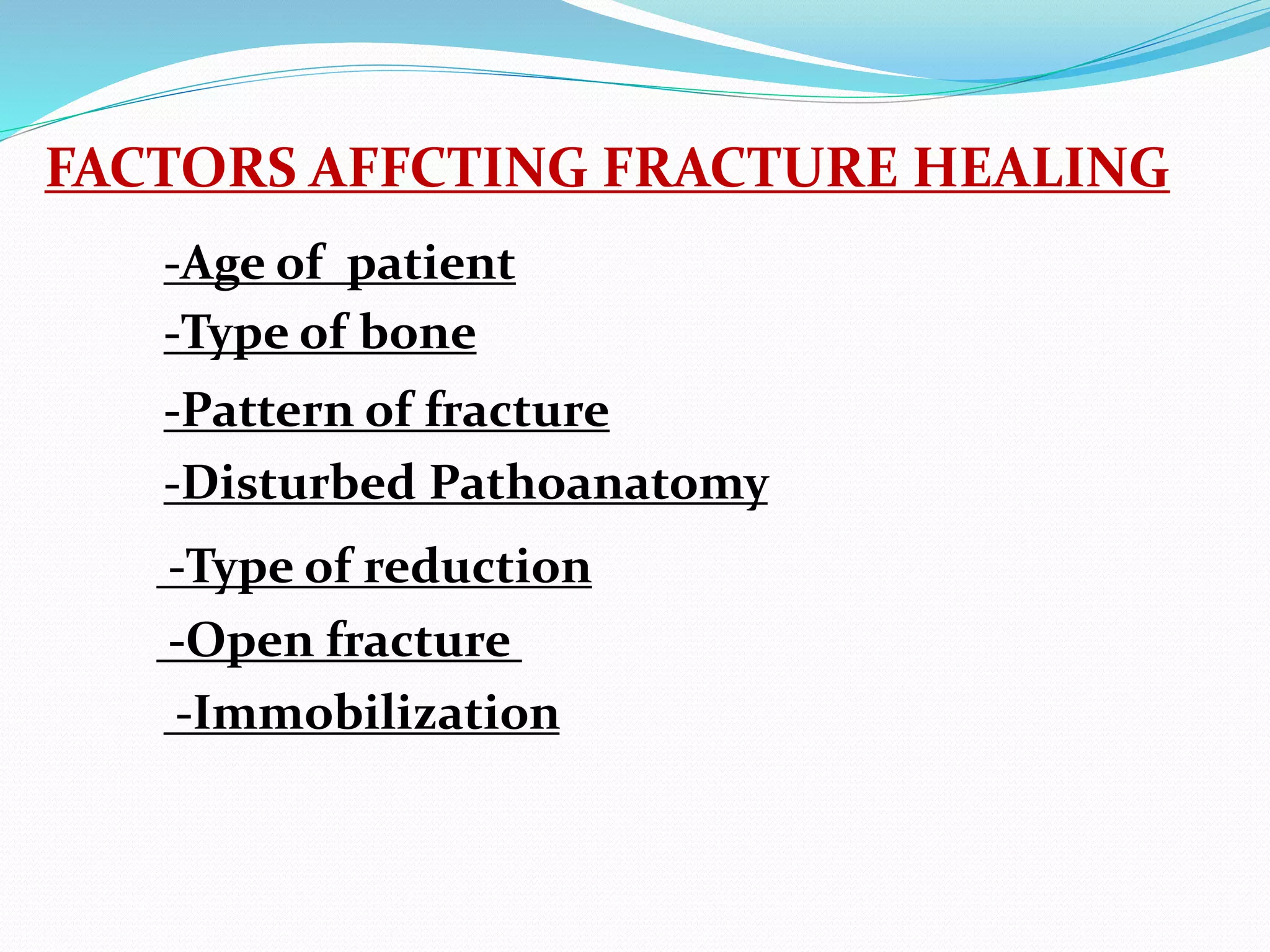 FACTORS AFFCTING FRACTURE HEALING

-Age of patient

-Type of bone

-Pattern of fracture

-Disturbed Pathoanatomy

-Type of reduction

-Open fracture

-Immobilization